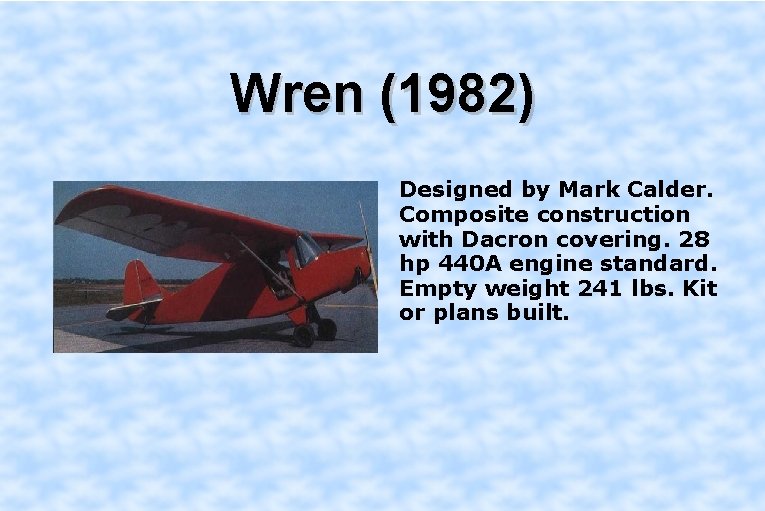 Wren (1982)

Designed by Mark Calder. Composite construction with Dacron covering. 28 hp 440A engine standard. Empty weight 241 lbs. Kit or plans built.